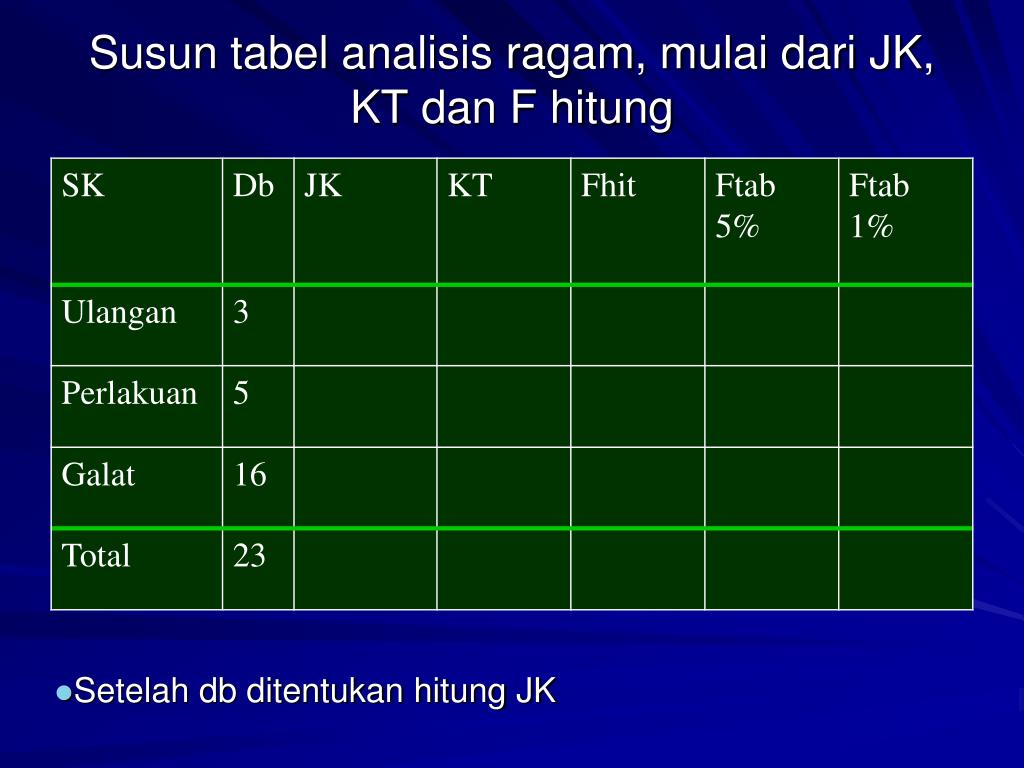 Susun tabel analisis ragam, mulai dari JK, KT dan F hitung

| SK | Db | JK | KT | Fhit | Ftab 5% | Ftab 1% |
|---|---|---|---|---|---|---|
| Ulangan | 3 | | | | | |
| Perlakuan | 5 | | | | | |
| Galat | 16 | | | | | |
| Total | 23 | | | | | |

Setelah db ditentukan hitung JK